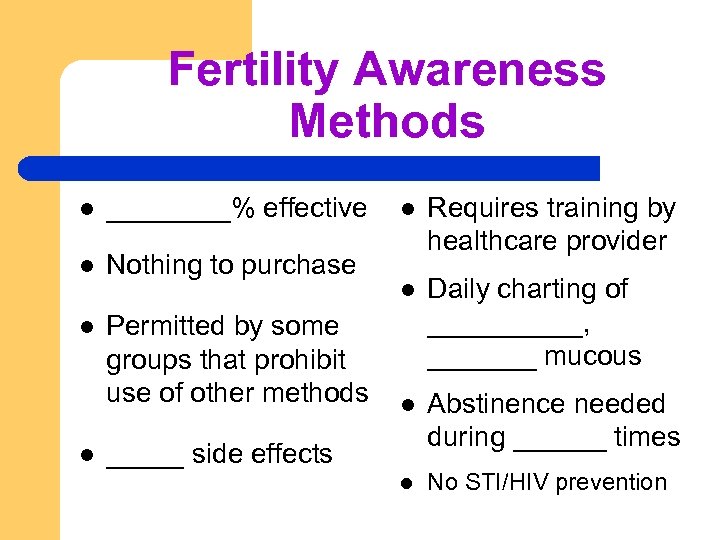 Fertility Awareness Methods

- ________% effective
- Nothing to purchase
- Permitted by some groups that prohibit use of other methods
- _____ side effects

- Requires training by healthcare provider
- Daily charting of __________, _______ mucous
- Abstinence needed during ______ times
- No STI/HIV prevention